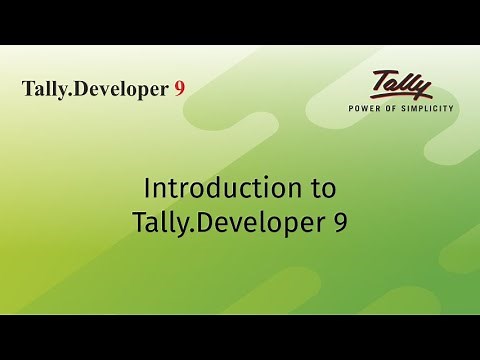 Tally.Developer 9

Tally
POWER OF SIMPLICITY

Introduction to
Tally.Developer 9